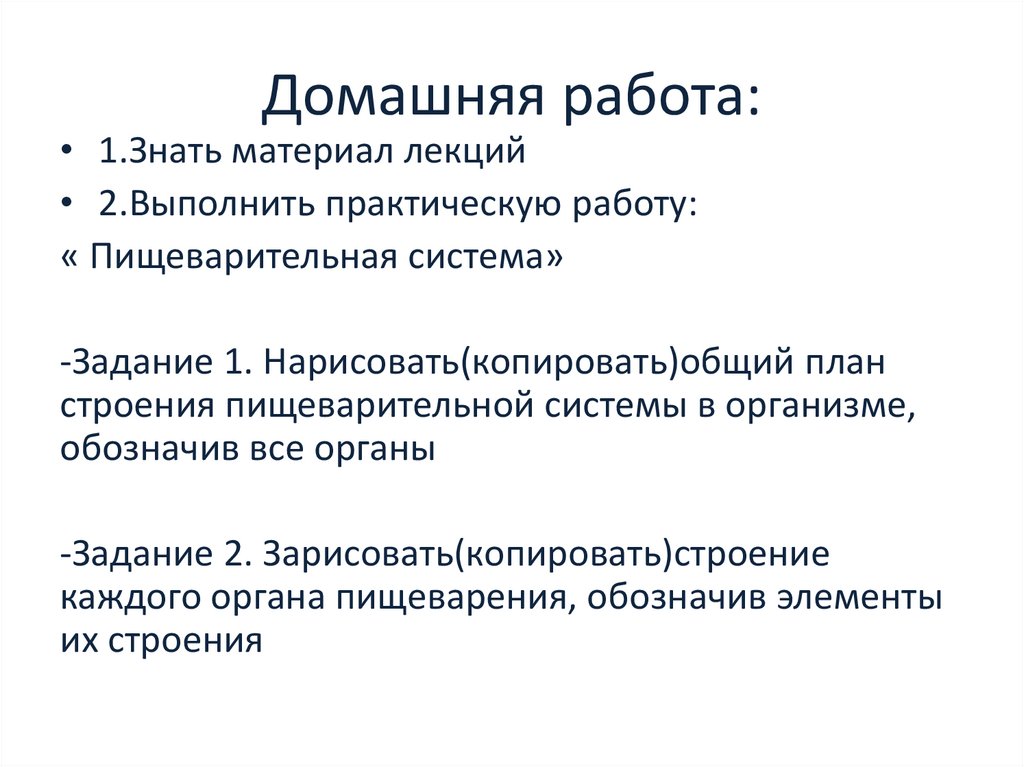 Домашняя работа:

• 1.Знать материал лекций
• 2.Выполнить практическую работу:
« Пищеварительная система»

-Задание 1. Нарисовать(копировать)общий план строения пищеварительной системы в организме, обозначив все органы

-Задание 2. Зарисовать(копировать)строение каждого органа пищеварения, обозначив элементы их строения